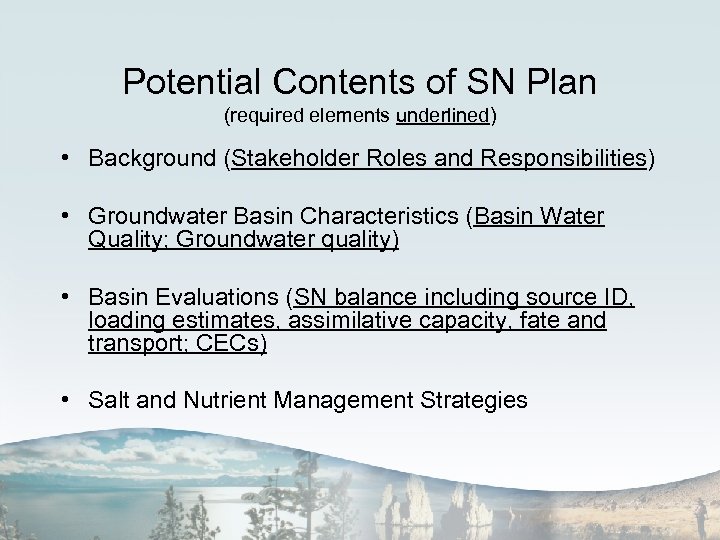 Potential Contents of SN Plan
(required elements underlined)

• Background (Stakeholder Roles and Responsibilities)

• Groundwater Basin Characteristics (Basin Water Quality; Groundwater quality)

• Basin Evaluations (SN balance including source ID, loading estimates, assimilative capacity, fate and transport; CECs)

• Salt and Nutrient Management Strategies